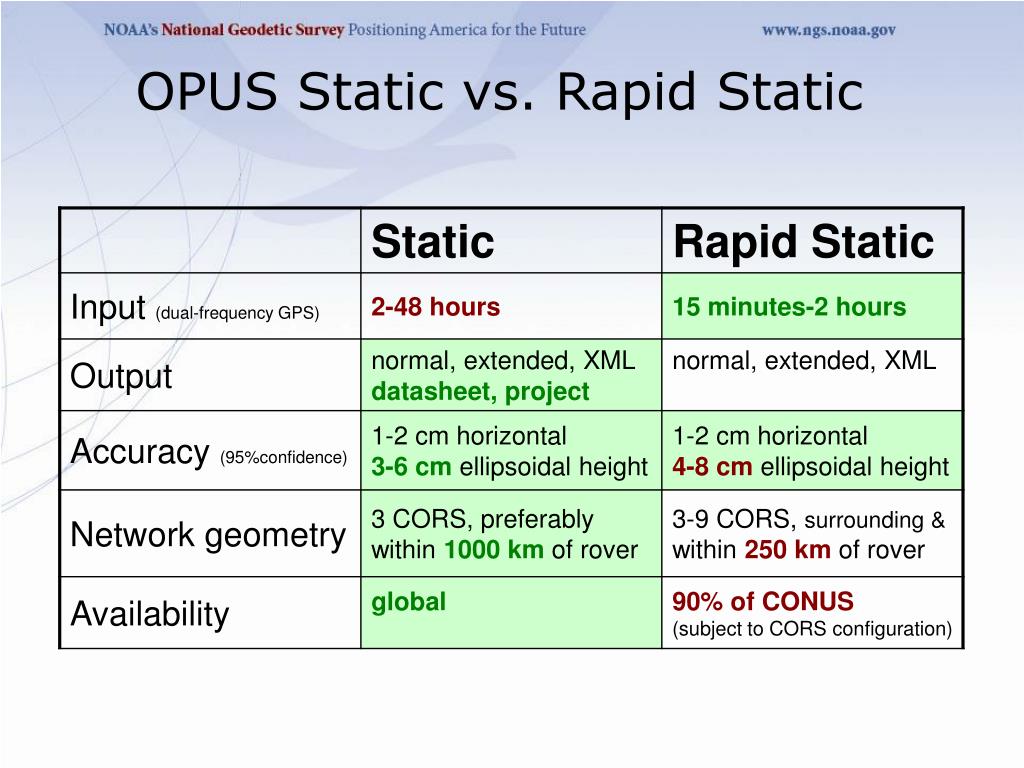 NOAA's National Geodetic Survey Positioning America for the Future www.ngs.noaa.gov

OPUS Static vs. Rapid Static

| | Static | Rapid Static |
|---|---|---|
| Input (dual-frequency GPS) | 2-48 hours | 15 minutes-2 hours |
| Output | normal, extended, XML datasheet, project | normal, extended, XML |
| Accuracy (95%confidence) | 1-2 cm horizontal 3-6 cm ellipsoidal height | 1-2 cm horizontal 4-8 cm ellipsoidal height |
| Network geometry | 3 CORS, preferably within 1000 km of rover | 3-9 CORS, surrounding & within 250 km of rover |
| Availability | global | 90% of CONUS (subject to CORS configuration) |